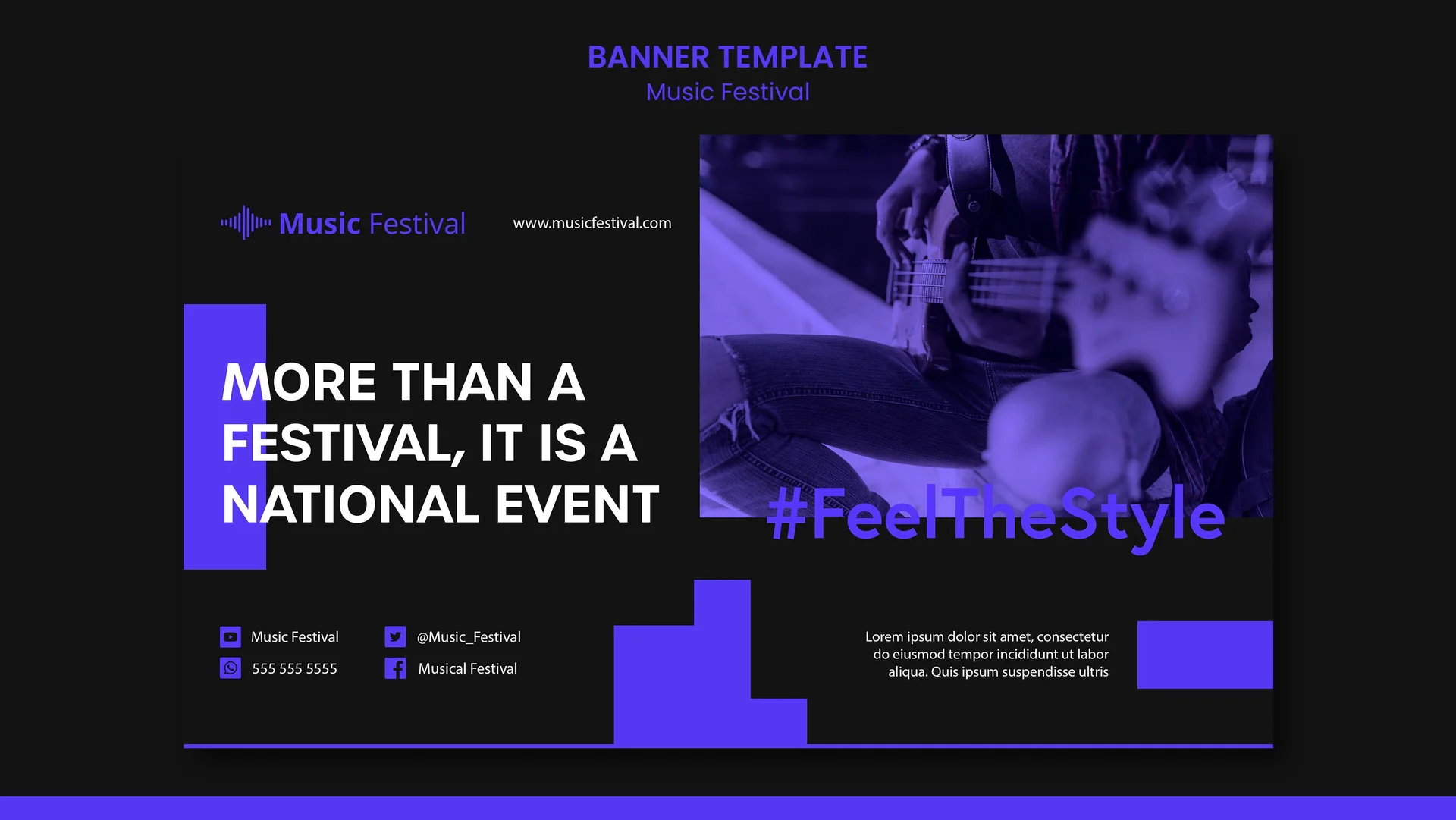 BANNER TEMPLATE
Music Festival

Music Festival

www.musicfestival.com

MORE THAN A FESTIVAL, IT IS A NATIONAL EVENT

#FeelTheStyle

Music Festival
555 555 5555

@Music_Festival
Musical Festival

Lorem ipsum dolor sit amet, consectetur do eiusmod tempor incididunt ut labor aliqua. Quis ipsum suspendisse ultris